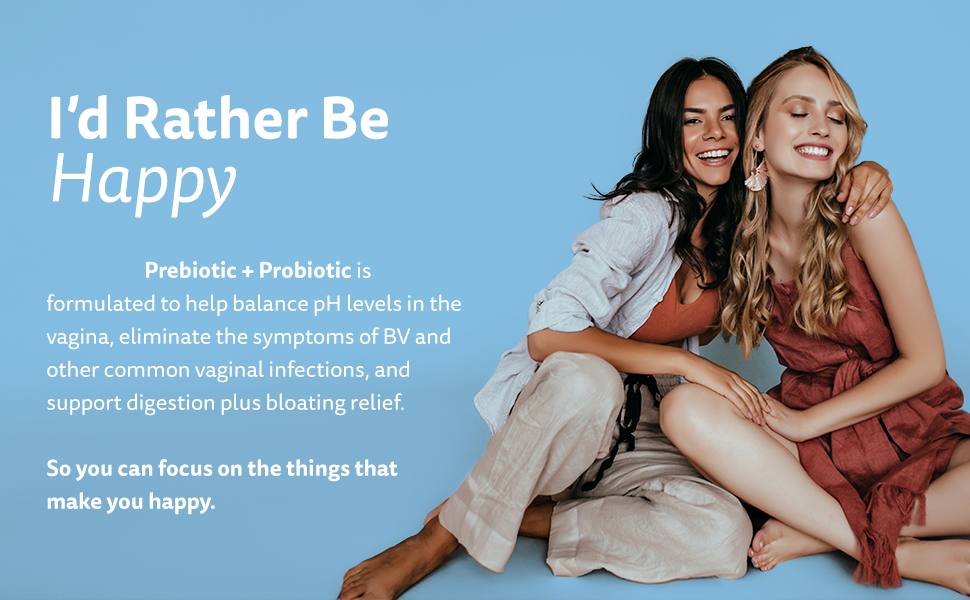 I'd Rather Be
Happy

Prebiotic + Probiotic is formulated to help balance pH levels in the vagina, eliminate the symptoms of BV and other common vaginal infections, and support digestion plus bloating relief.

So you can focus on the things that make you happy.